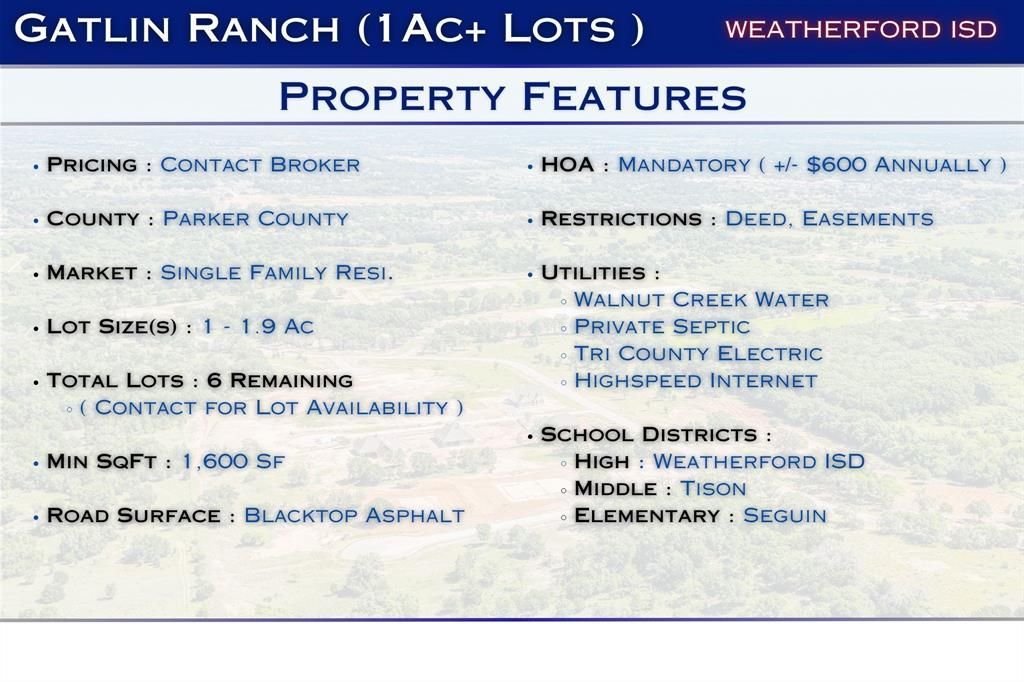 Gatlin Ranch (1Ac+ Lots ) WEATHERFORD ISD

Property Features

• Pricing : Contact Broker

• County : Parker County

• Market : Single Family Resi.

• Lot Size(s) : 1 - 1.9 Ac

• Total Lots : 6 Remaining
◦ ( Contact for Lot Availability )

• Min SqFt : 1,600 Sf

• Road Surface : Blacktop Asphalt

• HOA : Mandatory ( +/- $600 Annually )

• Restrictions : Deed, Easements

• Utilities :
◦ Walnut Creek Water
◦ Private Septic
◦ Tri County Electric
◦ Highspeed Internet

• School Districts :
◦ High : Weatherford ISD
◦ Middle : Tison
◦ Elementary : Seguin